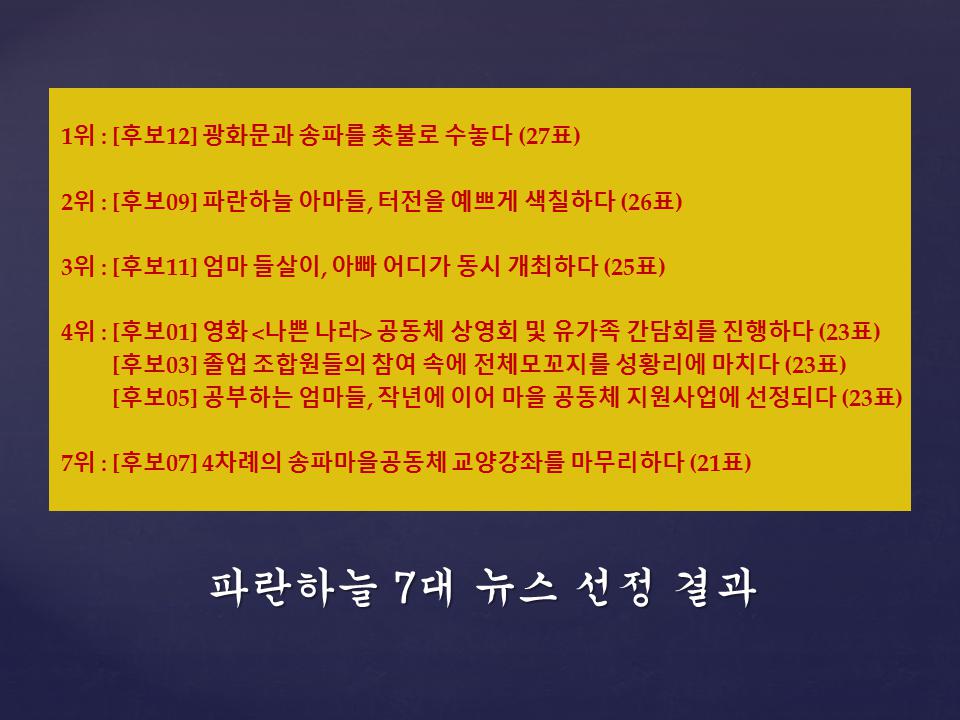 1위 : [후보12] 광화문과 송파를 촛불로 수놓다 (27표)

2위 : [후보09] 파란하늘 아마들, 터전을 예쁘게 색칠하다 (26표)

3위 : [후보11] 엄마 들살이, 아빠 어디가 동시 개최하다 (25표)

4위 : [후보01] 영화 <나쁜 나라> 공동체 상영회 및 유가족 간담회를 진행하다 (23표)
[후보03] 졸업 조합원들의 참여 속에 전체모꼬지를 성황리에 마치다 (23표)
[후보05] 공부하는 엄마들, 작년에 이어 마을 공동체 지원사업에 선정되다 (23표)

7위 : [후보07] 4차례의 송파마을공동체 교양강좌를 마무리하다 (21표)

파란하늘 7대 뉴스 선정 결과